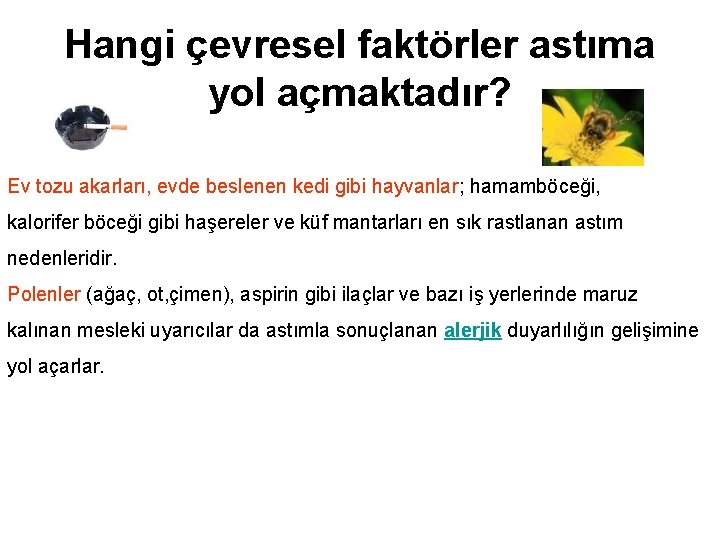 Hangi çevresel faktörler astıma yol açmaktadır?

Ev tozu akarları, evde beslenen kedi gibi hayvanlar; hamamböceği, kalorifer böceği gibi haşereler ve küf mantarları en sık rastlanan astım nedenleridir.

Polenler (ağaç, ot,çimen), aspirin gibi ilaçlar ve bazı iş yerlerinde maruz kalınan mesleki uyarıcılar da astımla sonuçlanan alerjik duyarlılığın gelişimine yol açarlar.